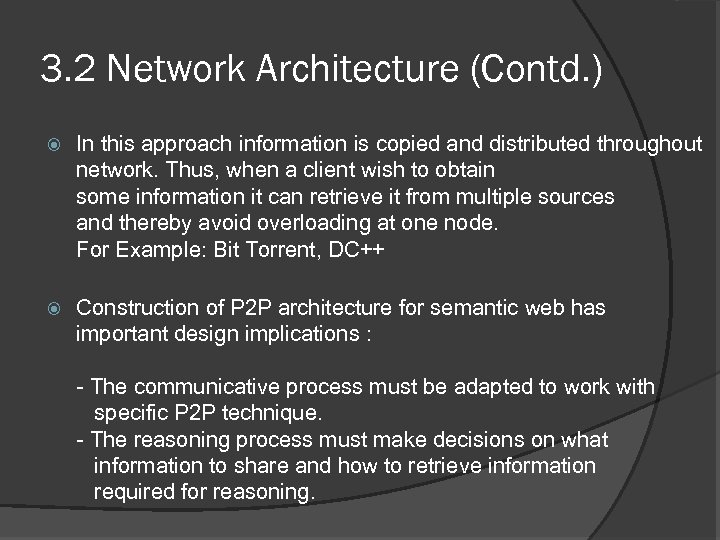 3.2 Network Architecture (Contd.)

In this approach information is copied and distributed throughout network. Thus, when a client wish to obtain some information it can retrieve it from multiple sources and thereby avoid overloading at one node.
For Example: Bit Torrent, DC++

Construction of P2P architecture for semantic web has important design implications :

- The communicative process must be adapted to work with specific P2P technique.
- The reasoning process must make decisions on what information to share and how to retrieve information required for reasoning.